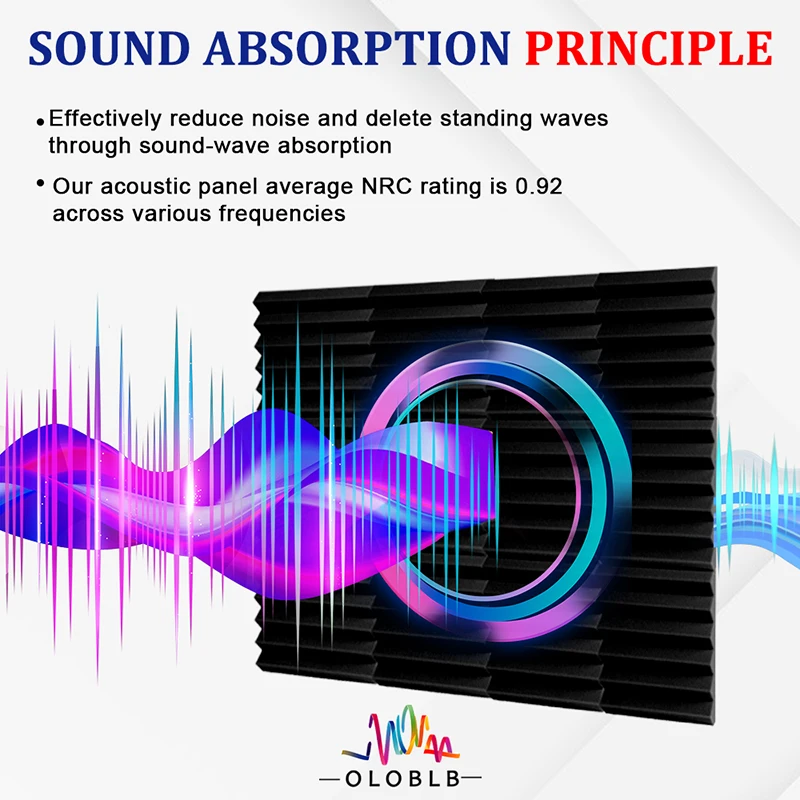 SOUND ABSORPTION PRINCIPLE

• Effectively reduce noise and delete standing waves through sound-wave absorption

• Our acoustic panel average NRC rating is 0.92 across various frequencies

—OLOBLB—